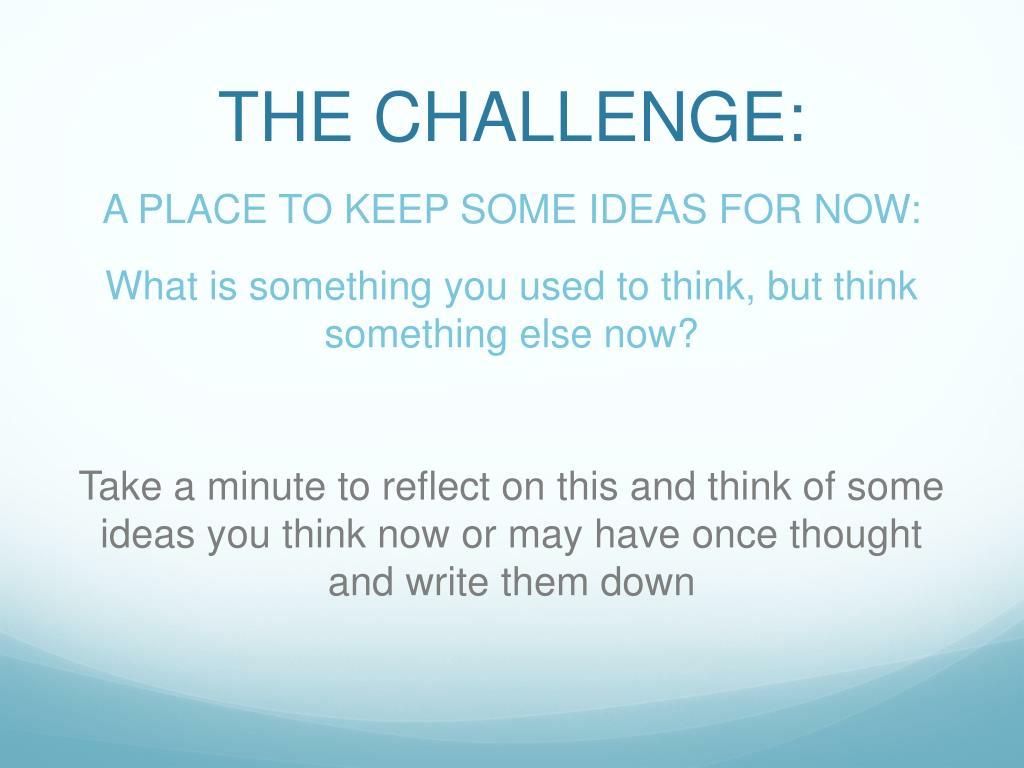 THE CHALLENGE:

A PLACE TO KEEP SOME IDEAS FOR NOW:

What is something you used to think, but think something else now?

Take a minute to reflect on this and think of some ideas you think now or may have once thought and write them down